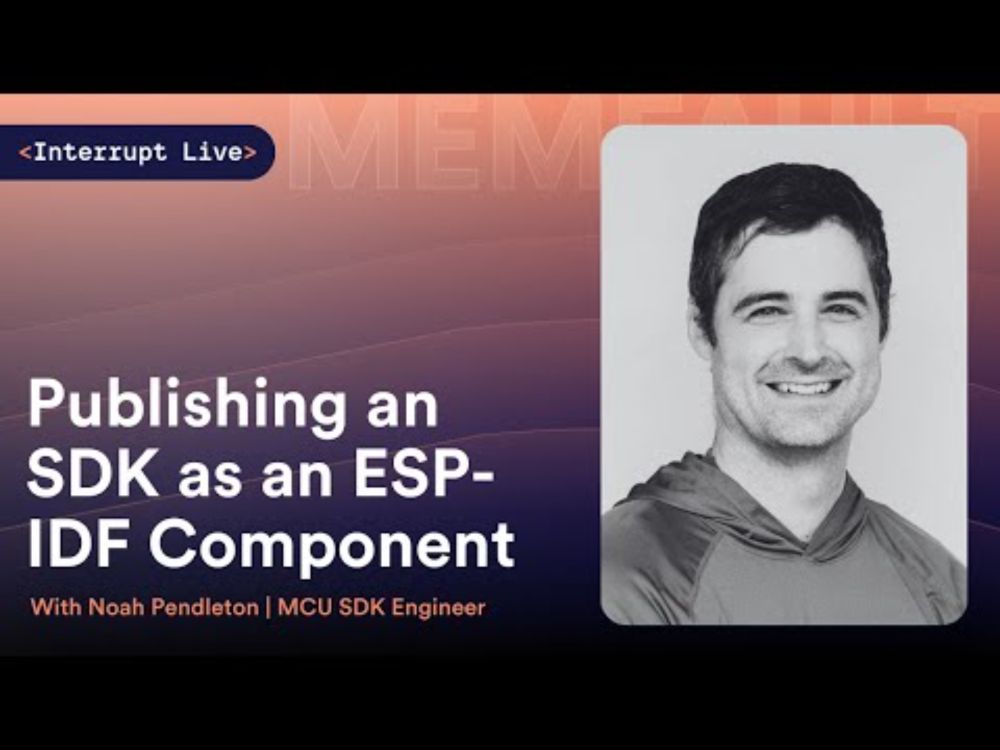 <Interrupt Live>

MEMFAULT

Publishing an SDK as an ESP-IDF Component

With Noah Pendleton | MCU SDK Engineer